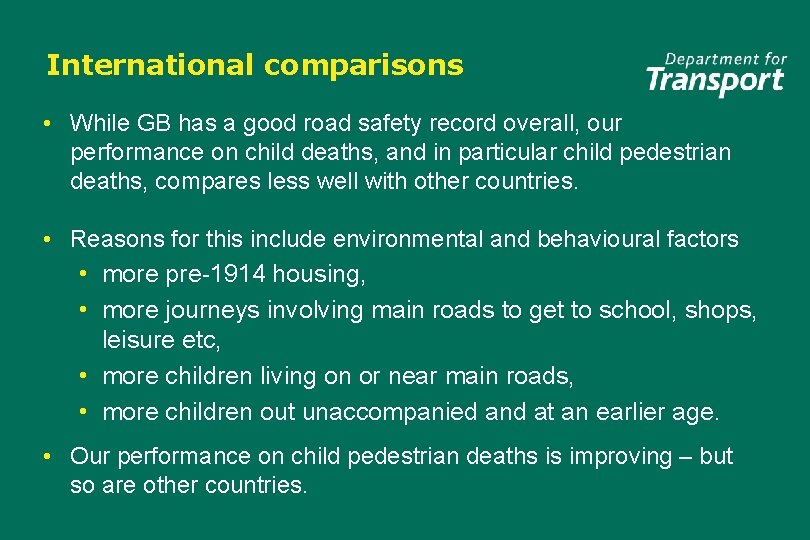 International comparisons

Department for
Transport

• While GB has a good road safety record overall, our performance on child deaths, and in particular child pedestrian deaths, compares less well with other countries.

• Reasons for this include environmental and behavioural factors
  • more pre-1914 housing,
  • more journeys involving main roads to get to school, shops, leisure etc,
  • more children living on or near main roads,
  • more children out unaccompanied and at an earlier age.

• Our performance on child pedestrian deaths is improving – but so are other countries.